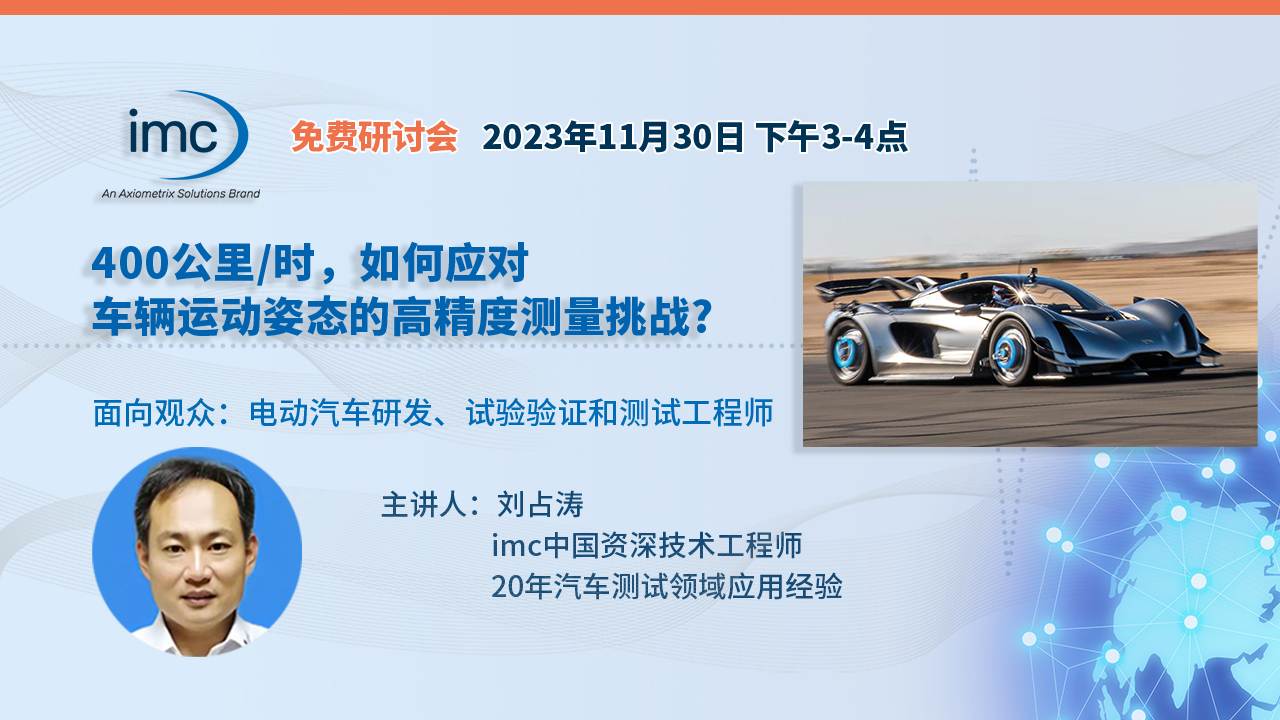 imc

An Axiometrix Solutions Brand

免费研讨会 2023年11月30日 下午3-4点

400公里/时，如何应对
车辆运动姿态的高精度测量挑战?

面向观众：电动汽车研发、试验验证和测试工程师

主讲人：刘占涛
imc中国资深技术工程师
20年汽车测试领域应用经验